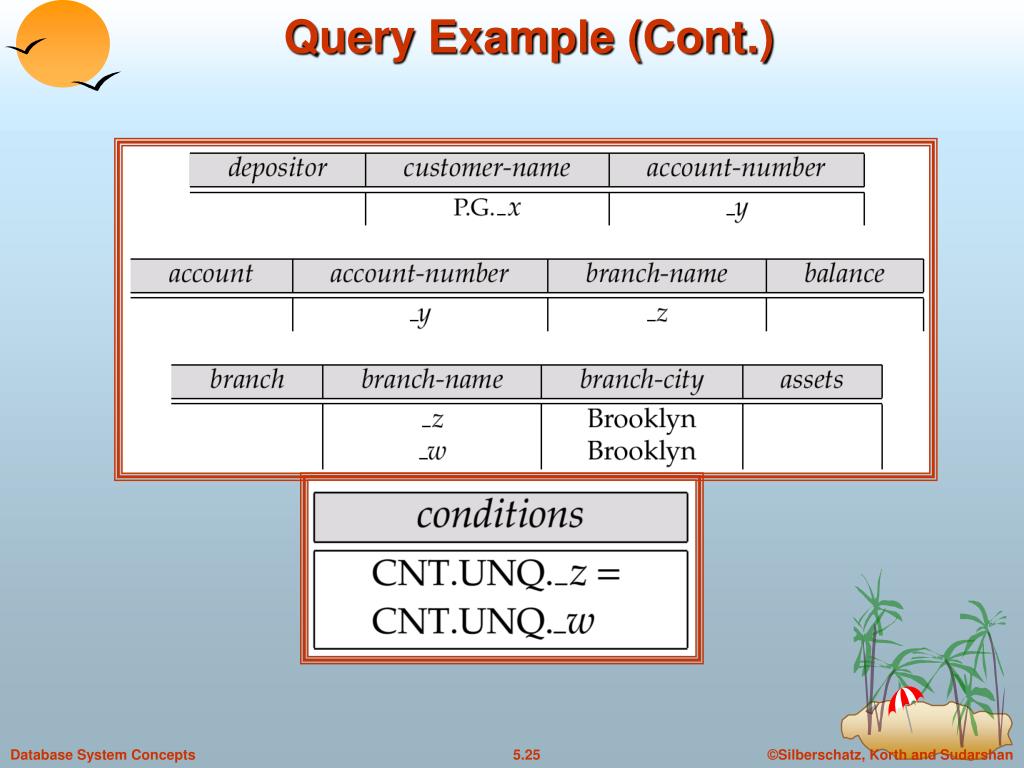 Query Example (Cont.)

| depositor | customer-name | account-number |
|---|---|---|
| | P.G._x | _y |

| account | account-number | branch-name | balance |
|---|---|---|---|
| | _y | _z | |

| branch | branch-name | branch-city | assets |
|---|---|---|---|
| | _z | Brooklyn | |
| | _w | Brooklyn | |

| conditions |
|---|
| CNT.UNQ._z = CNT.UNQ._w |

Database System Concepts
5.25
©Silberschatz, Korth and Sudarshan